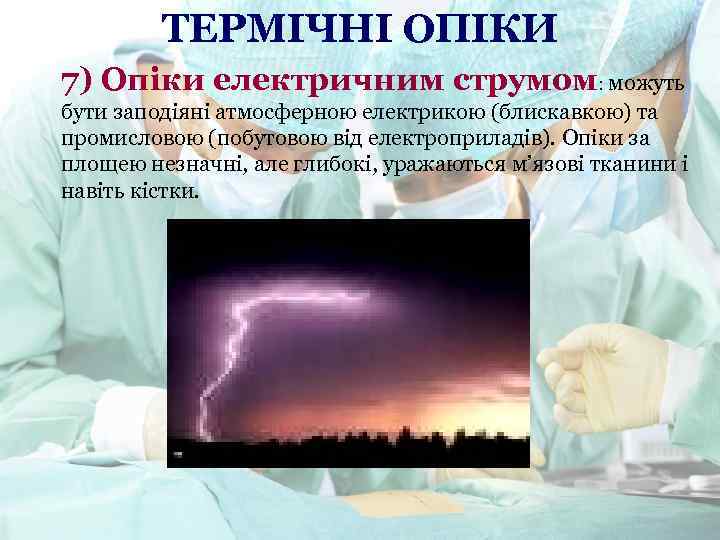 ТЕРМІЧНІ ОПІКИ

7) Опіки електричним струмом: можуть бути заподіяні атмосферною електрикою (блискавкою) та промисловою (побутовою від електроприладів). Опіки за площею незначні, але глибокі, уражаються м'язові тканини і навіть кістки.